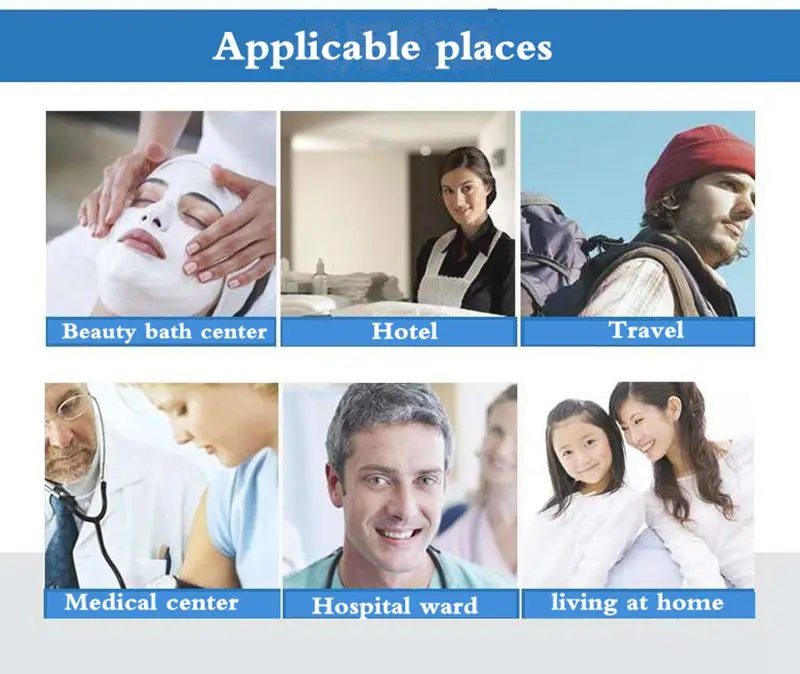 Applicable places

Beauty bath center

Hotel

Travel

Medical center

Hospital ward

living at home